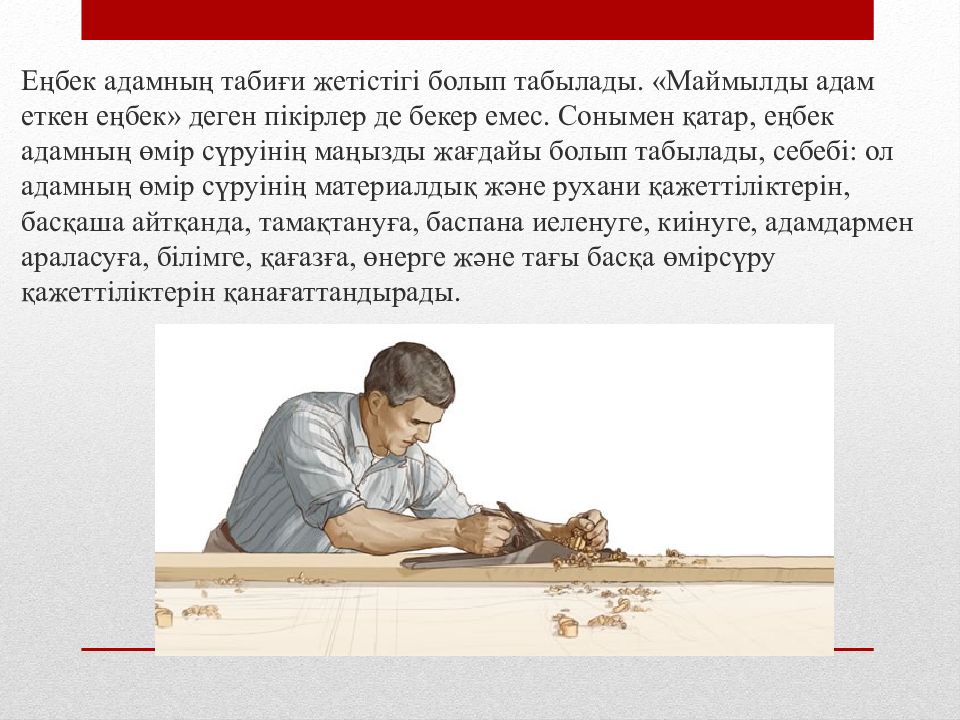 Еңбек адамның табиғи жетістігі болып табылады. «Маймылды адам еткен еңбек» деген пікірлер де бекер емес. Сонымен қатар, еңбек адамның өмір сүруінің маңызды жағдайы болып табылады, себебі: ол адамның өмір сүруінің материалдық және рухани қажеттіліктерін, басқаша айтқанда, тамақтануға, баспана иеленуге, киінуге, адамдармен араласуға, білімге, қағазға, өнерге және тағы басқа өмірсүру қажеттіліктерін қанағаттандырады.